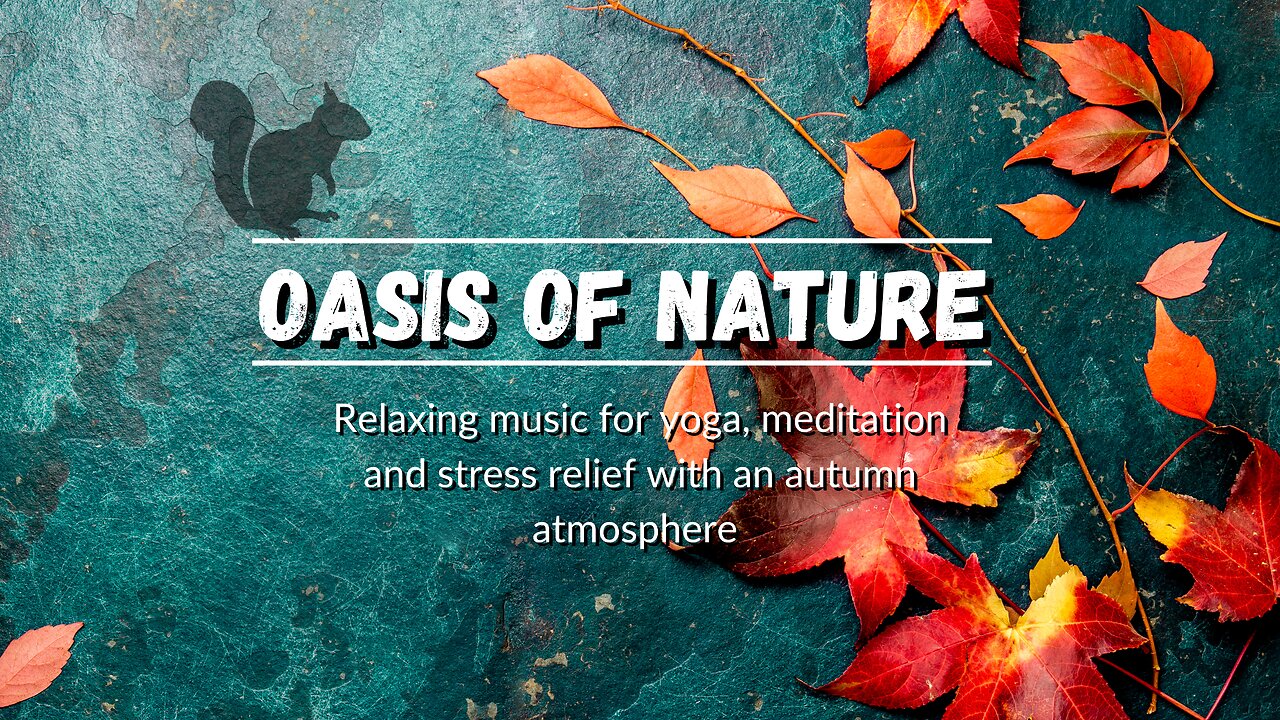 OASIS OF NATURE

Relaxing music for yoga, meditation and stress relief with an autumn atmosphere